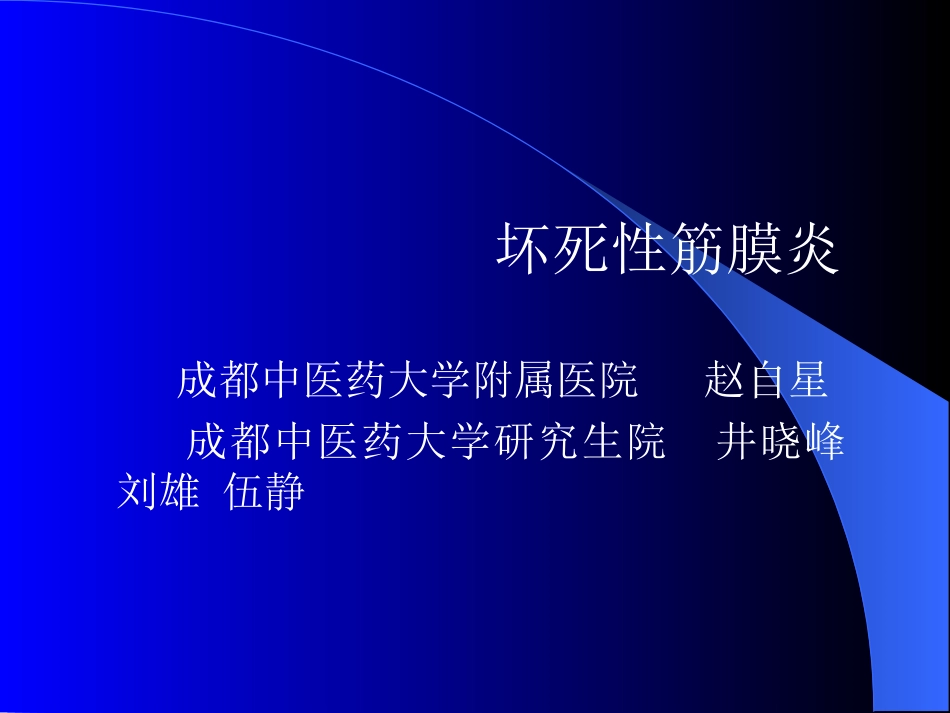 坏死性筋膜炎

成都中医药大学附属医院 赵自星

成都中医药大学研究生院 井晓峰 刘雄 伍静